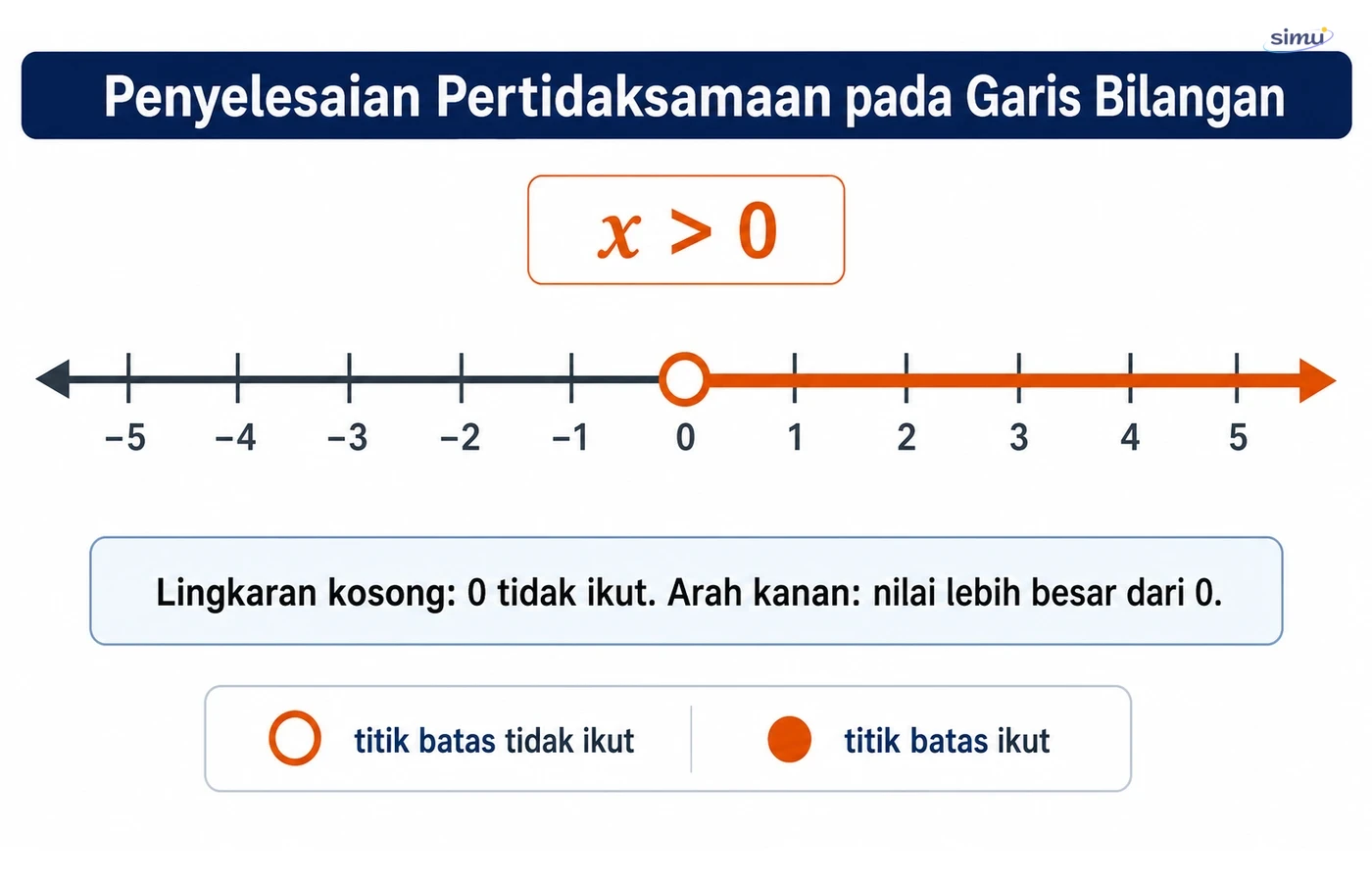 simu

Penyelesaian Pertidaksamaan pada Garis Bilangan

$x > 0$

−5 −4 −3 −2 −1 0 1 2 3 4 5

Lingkaran kosong: 0 tidak ikut. Arah kanan: nilai lebih besar dari 0.

titik batas tidak ikut

titik batas ikut